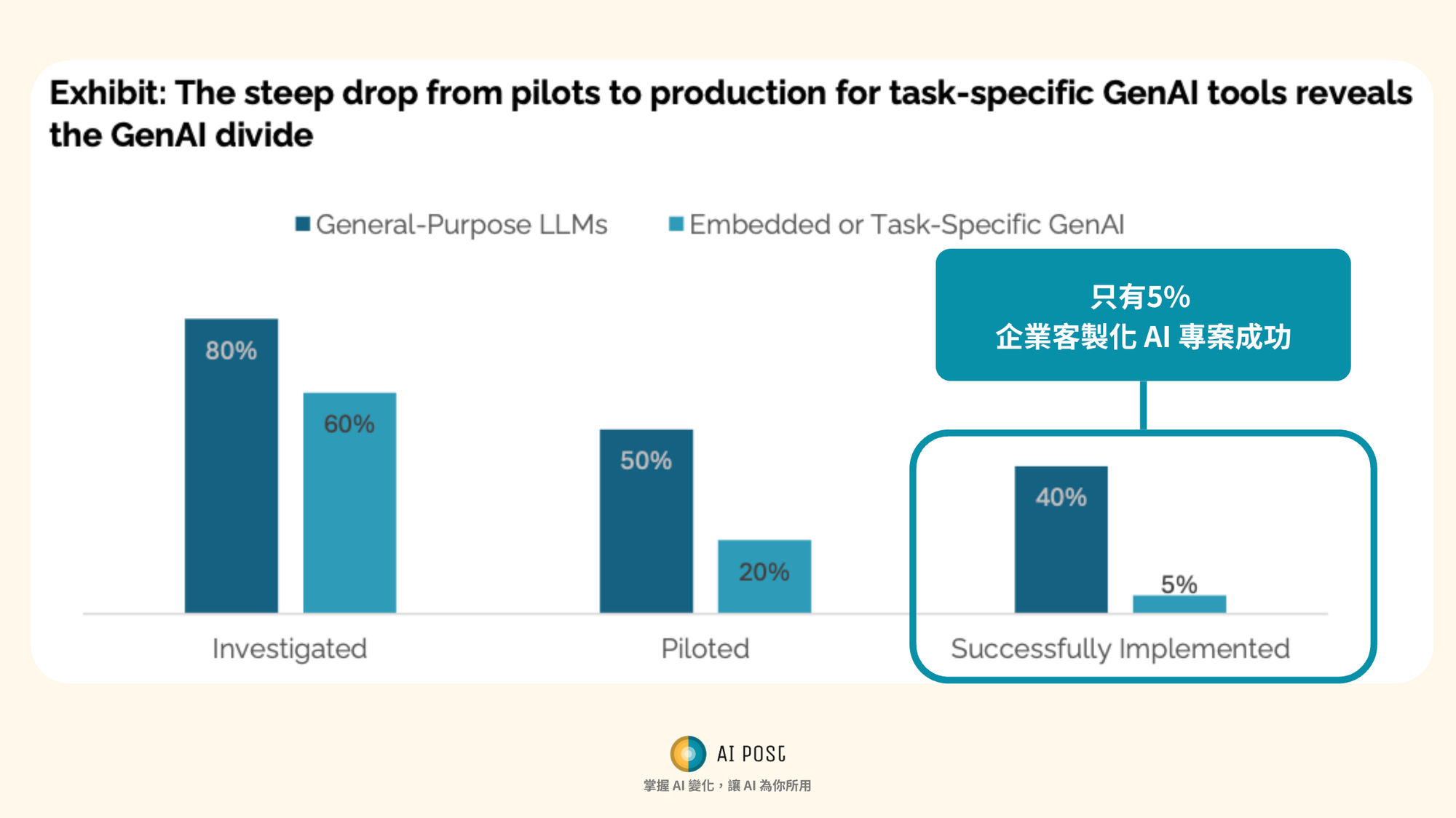 Exhibit: The steep drop from pilots to production for task-specific GenAI tools reveals the GenAI divide

General-Purpose LLMs Embedded or Task-Specific GenAI

只有5%
企業客製化 AI 專案成功

80%
60%
50%
20%
40%
5%

Investigated
Piloted
Successfully Implemented

AI POST
掌握 AI 變化，讓 AI 為你所用